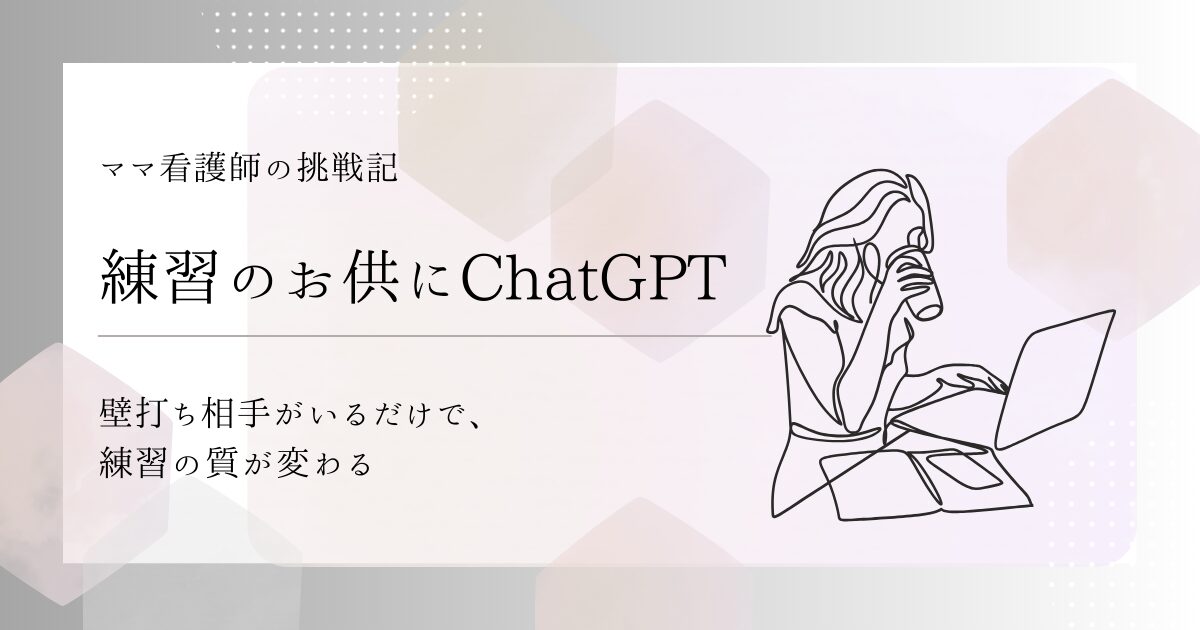 ママ看護師の挑戦記

練習のお供にChatGPT

壁打ち相手がいるだけで、
練習の質が変わる